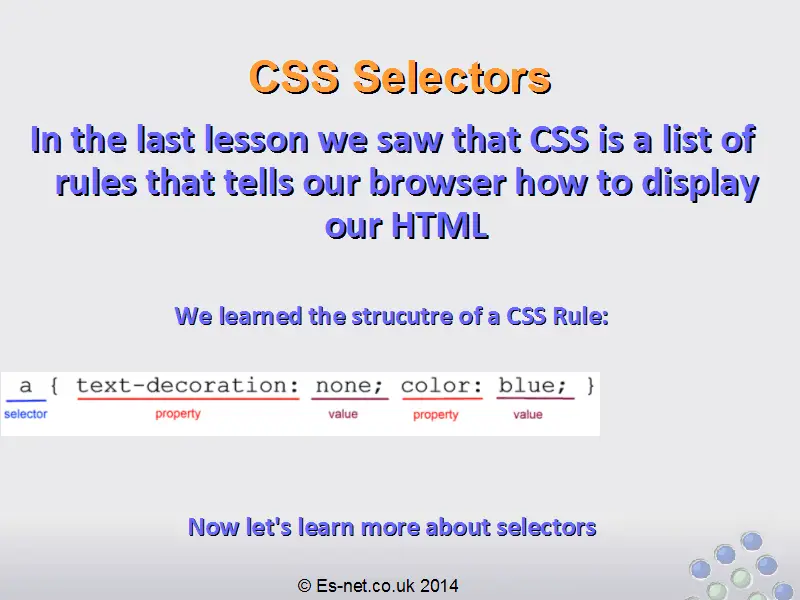 CSS Selectors

In the last lesson we saw that CSS is a list of rules that tells our browser how to display our HTML

We learned the strucutre of a CSS Rule:

a { text-decoration: none; color: blue; }
selector property value property value

Now let's learn more about selectors

© Es-net.co.uk 2014